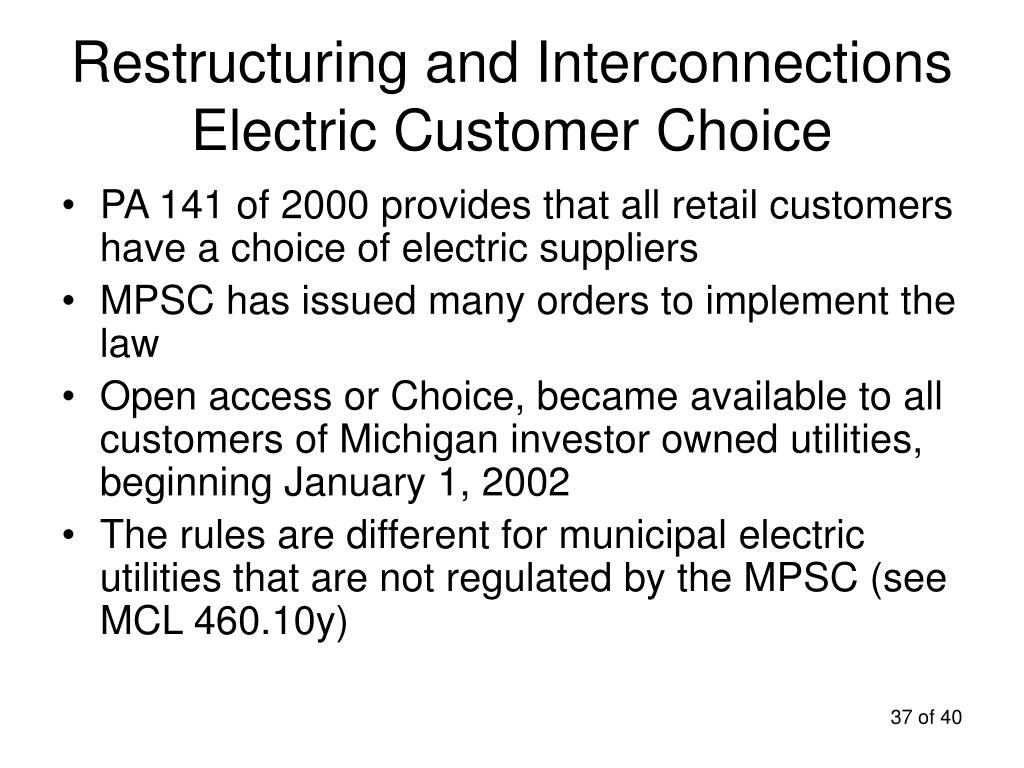 Restructuring and Interconnections
Electric Customer Choice

• PA 141 of 2000 provides that all retail customers have a choice of electric suppliers
• MPSC has issued many orders to implement the law
• Open access or Choice, became available to all customers of Michigan investor owned utilities, beginning January 1, 2002
• The rules are different for municipal electric utilities that are not regulated by the MPSC (see MCL 460.10y)

37 of 40